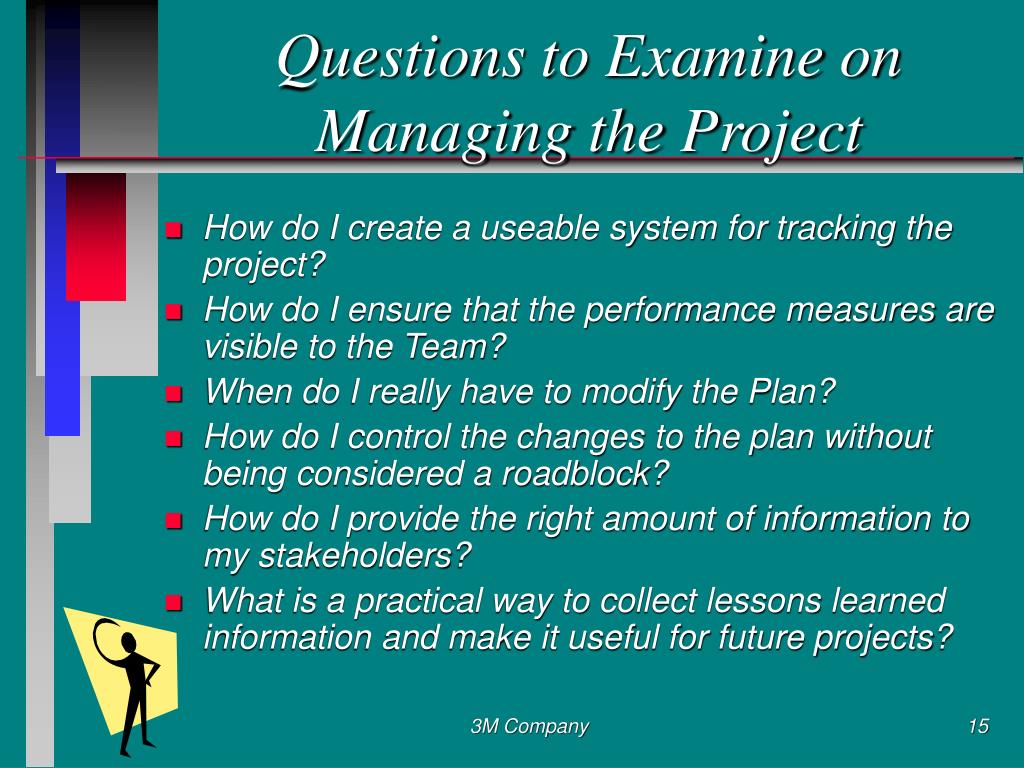 Questions to Examine on Managing the Project

- How do I create a useable system for tracking the project?
- How do I ensure that the performance measures are visible to the Team?
- When do I really have to modify the Plan?
- How do I control the changes to the plan without being considered a roadblock?
- How do I provide the right amount of information to my stakeholders?
- What is a practical way to collect lessons learned information and make it useful for future projects?

3M Company

15